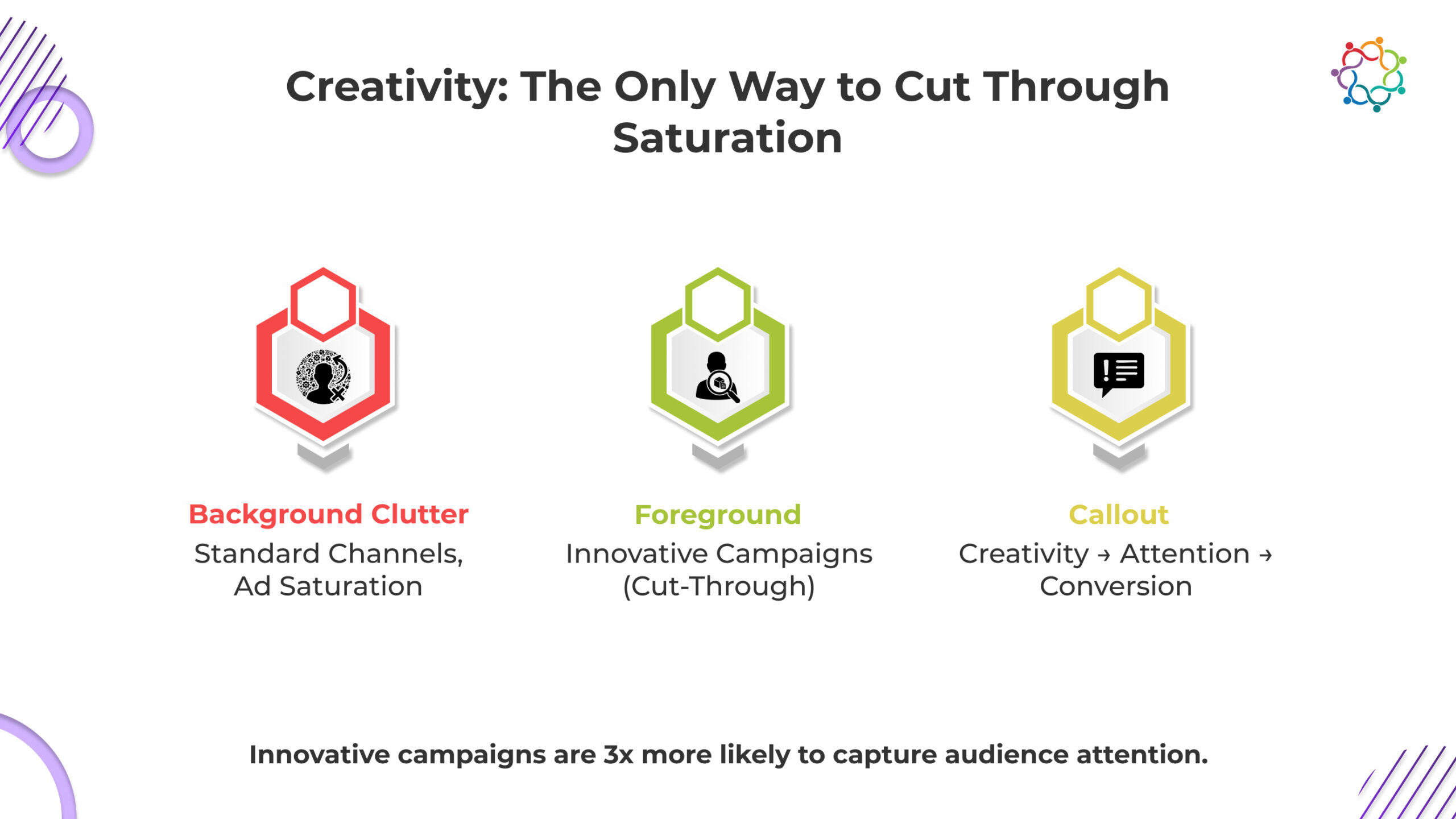 Creativity: The Only Way to Cut Through Saturation

Background Clutter
Standard Channels, Ad Saturation

Foreground
Innovative Campaigns (Cut-Through)

Callout
Creativity → Attention → Conversion

Innovative campaigns are 3x more likely to capture audience attention.